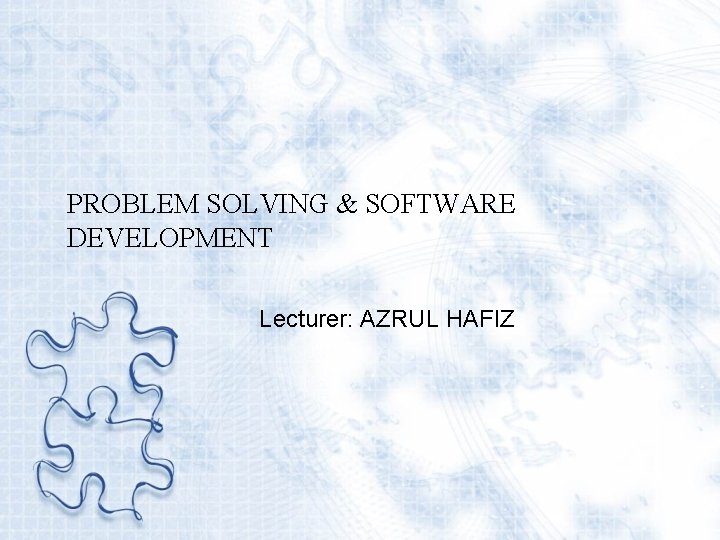 PROBLEM SOLVING & SOFTWARE DEVELOPMENT

Lecturer: AZRUL HAFIZ